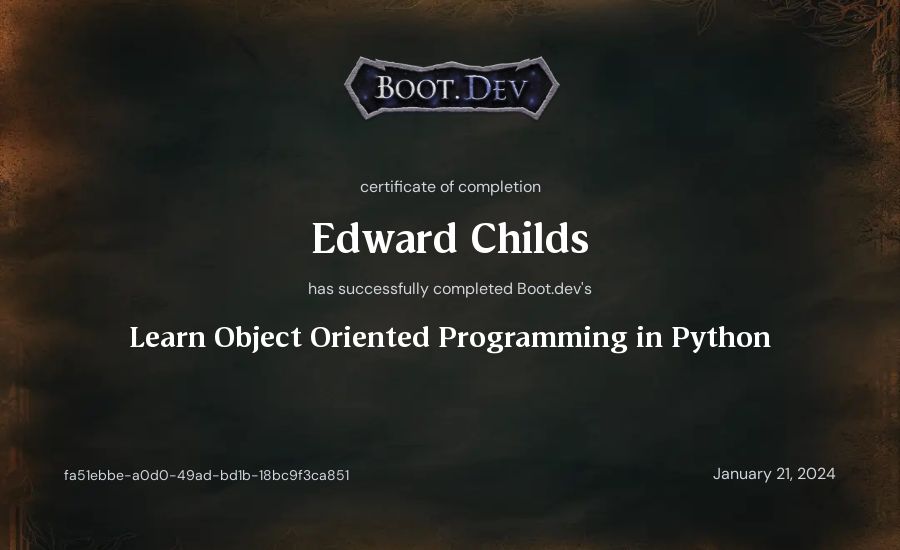 BOOT.DEV

certificate of completion

Edward Childs

has successfully completed Boot.dev's

Learn Object Oriented Programming in Python

fa51ebbe-a0d0-49ad-bd1b-18bc9f3ca851

January 21, 2024